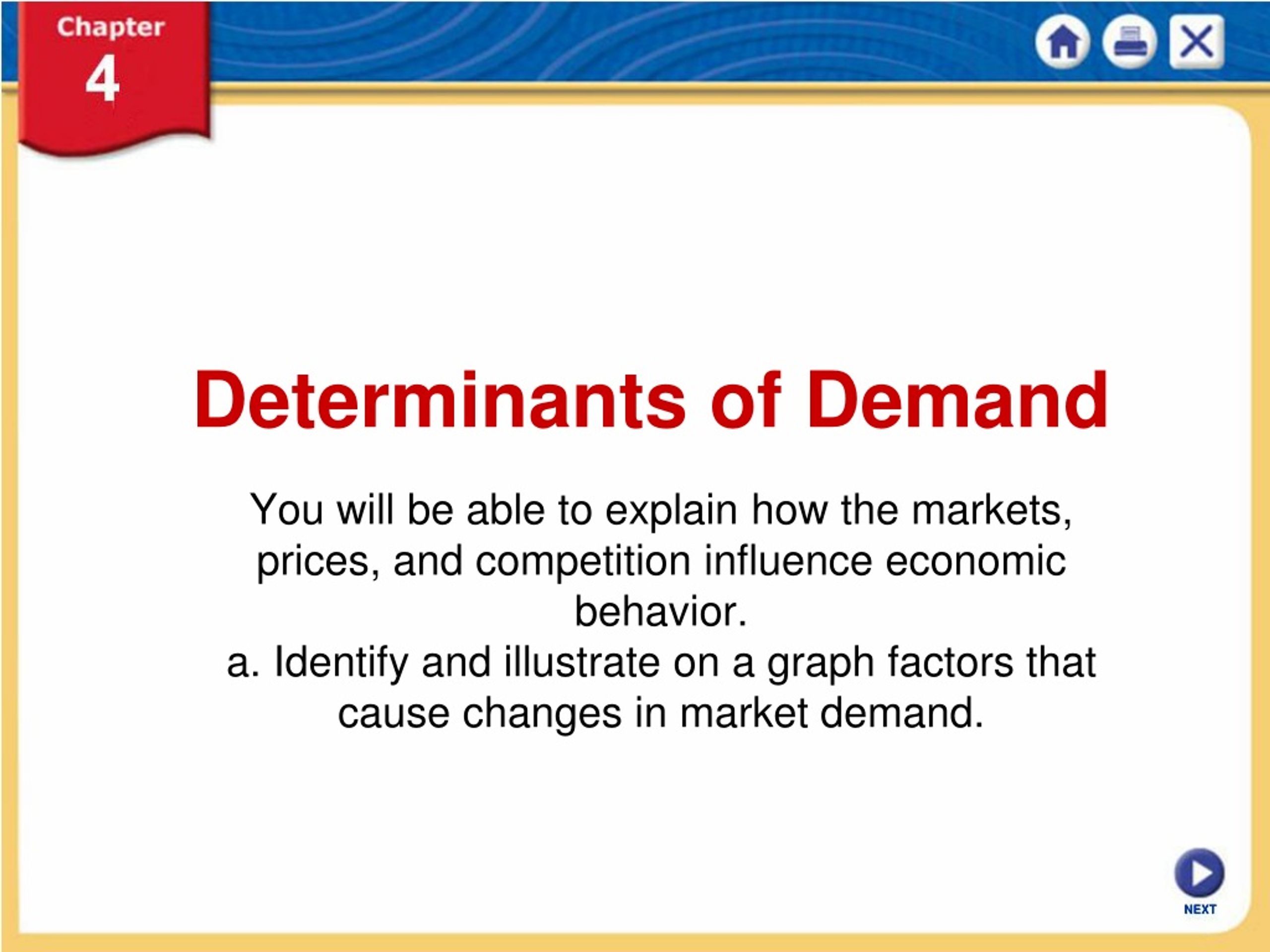 Chapter 4

Determinants of Demand

You will be able to explain how the markets, prices, and competition influence economic behavior.
a. Identify and illustrate on a graph factors that cause changes in market demand.

NEXT